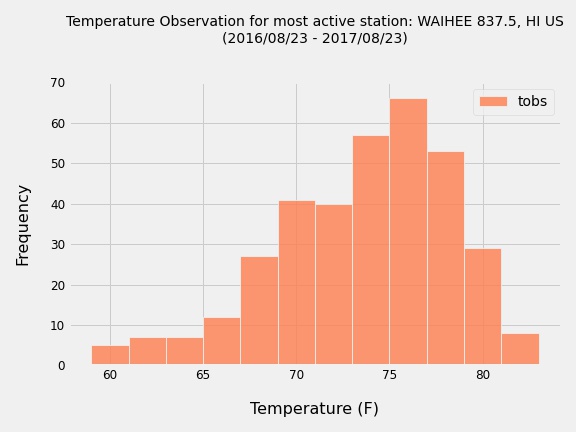 Temperature Observation for most active station: WAIHEE 837.5, HI US
(2016/08/23 - 2017/08/23)

tobs

Frequency

70
60
50
40
30
20
10
0

60
65
70
75
80

Temperature (F)